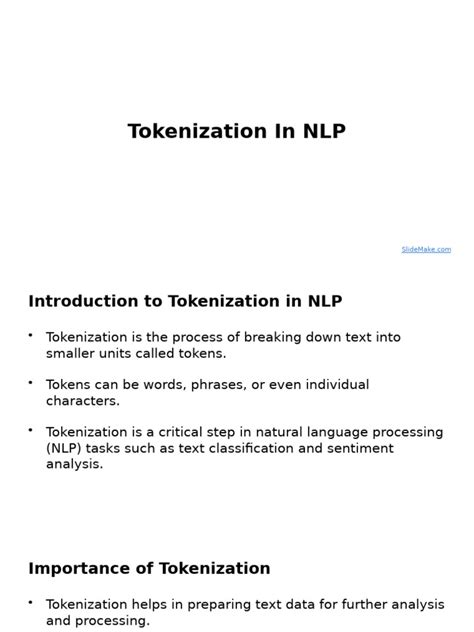 Tokenization In NLP

SlideMake.com

Introduction to Tokenization in NLP

• Tokenization is the process of breaking down text into smaller units called tokens.

• Tokens can be words, phrases, or even individual characters.

• Tokenization is a critical step in natural language processing (NLP) tasks such as text classification and sentiment analysis.

Importance of Tokenization

• Tokenization helps in preparing text data for further analysis and processing.